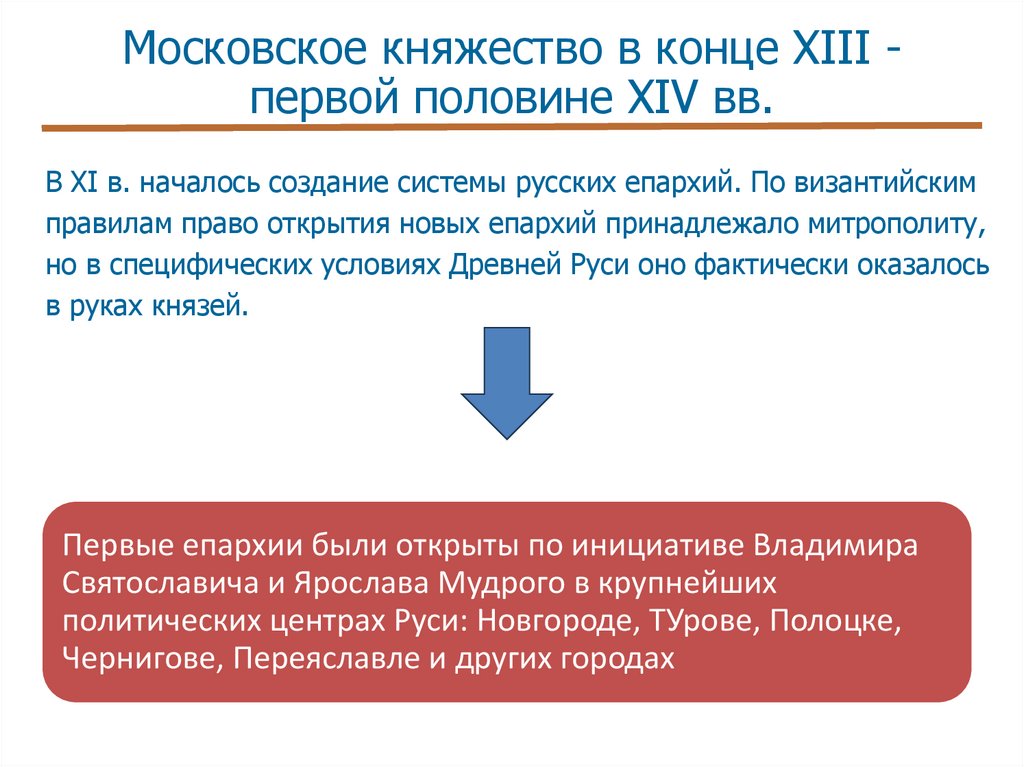 Московское княжество в конце XIII - первой половине XIV вв.

В XI в. началось создание системы русских епархий. По византийским правилам право открытия новых епархий принадлежало митрополиту, но в специфических условиях Древней Руси оно фактически оказалось в руках князей.

Первые епархии были открыты по инициативе Владимира Святославича и Ярослава Мудрого в крупнейших политических центрах Руси: Новгороде, ТУрове, Полоцке, Чернигове, Переяславле и других городах